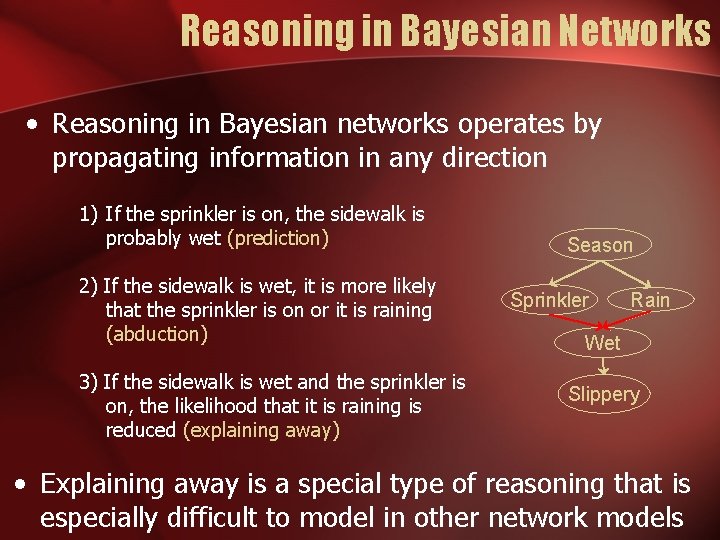 Reasoning in Bayesian Networks

• Reasoning in Bayesian networks operates by propagating information in any direction

1) If the sprinkler is on, the sidewalk is probably wet (prediction)

2) If the sidewalk is wet, it is more likely that the sprinkler is on or it is raining (abduction)

3) If the sidewalk is wet and the sprinkler is on, the likelihood that it is raining is reduced (explaining away)

Season

Sprinkler

Rain

Wet

Slippery

• Explaining away is a special type of reasoning that is especially difficult to model in other network models